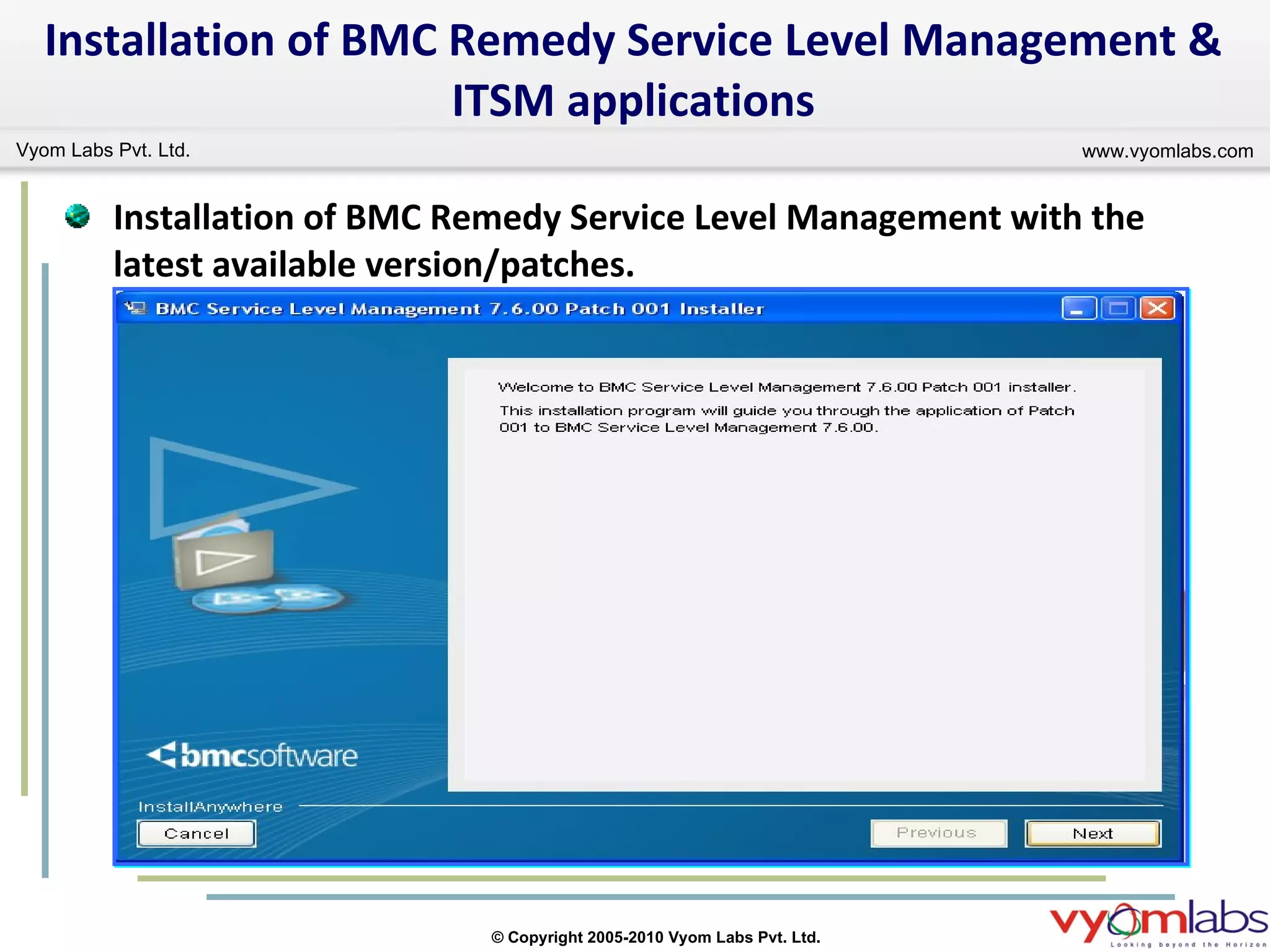 Installation of BMC Remedy Service Level Management & ITSM applications

Vyom Labs Pvt. Ltd.

www.vyomlabs.com

Installation of BMC Remedy Service Level Management with the latest available version/patches.

BMC Service Level Management 7.6.00 Patch 001 Installer

Welcome to BMC Service Level Management 7.6.00 Patch 001 installer.

This installation program will guide you through the application of Patch 001 to BMC Service Level Management 7.6.00.

bmcsoftware

InstallAnywhere

Cancel

Previous

Next

© Copyright 2005-2010 Vyom Labs Pvt. Ltd.

vyomlabs
Looking beyond the Horizon